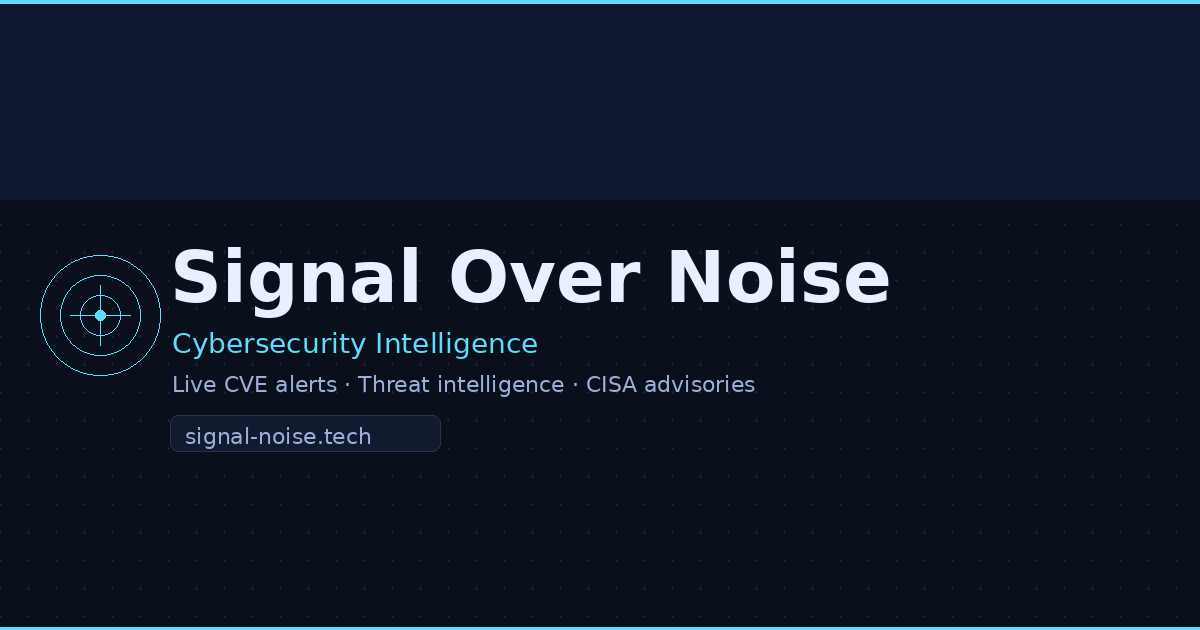 Signal Over Noise

Cybersecurity Intelligence

Live CVE alerts · Threat intelligence · CISA advisories

signal-noise.tech